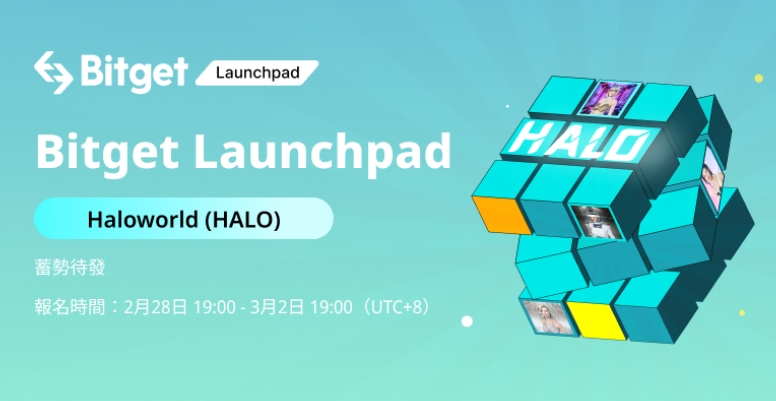 Bitget Launchpad

Bitget Launchpad

Haloworld (HALO)

蓄勢待發

報名時間：2月28日 19:00 - 3月2日 19:00（UTC+8）

HALO